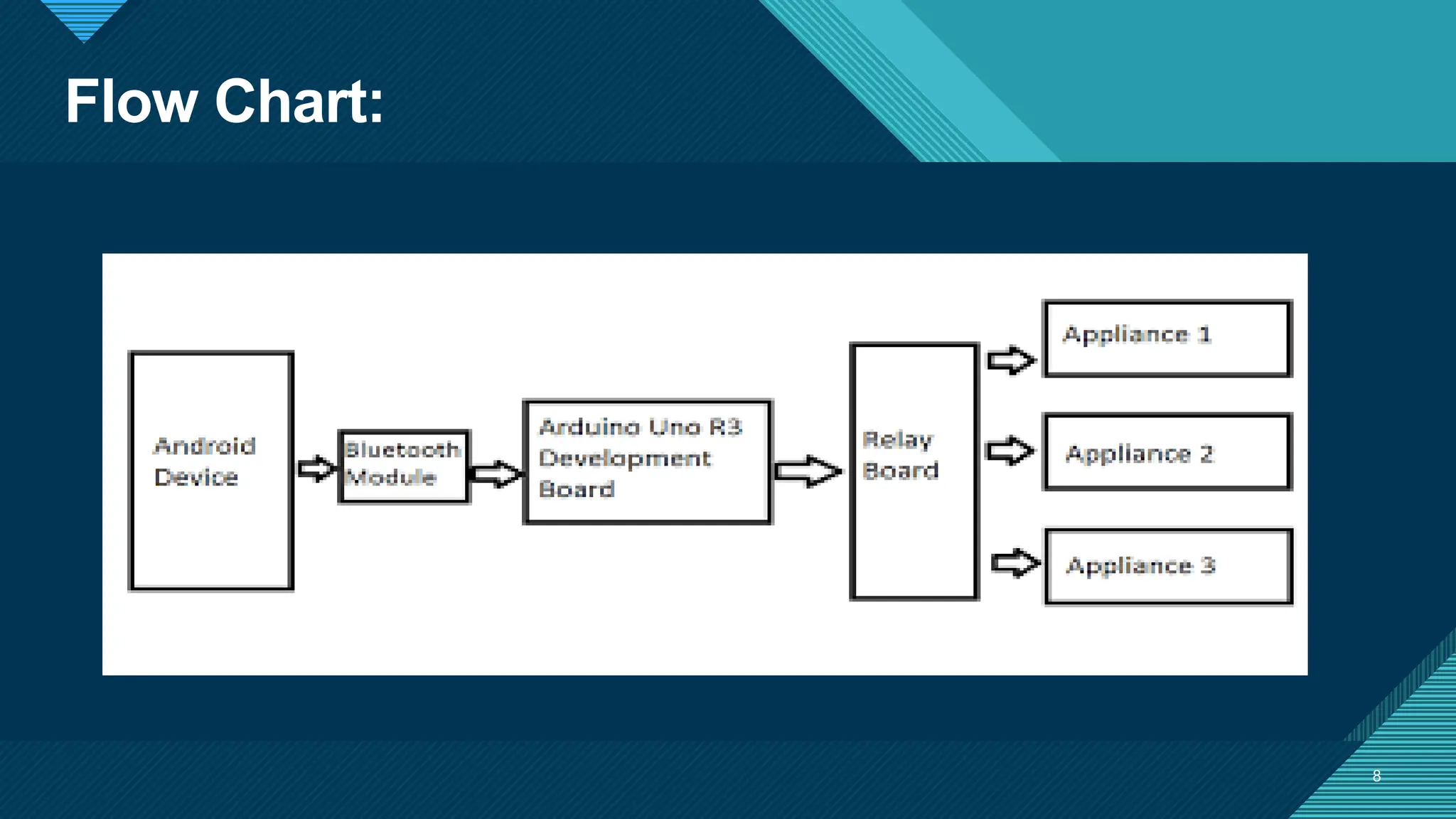 Flow Chart:

Android Device

Bluetooth Module

Arduino Uno R3 Development Board

Relay Board

Appliance 1

Appliance 2

Appliance 3

8